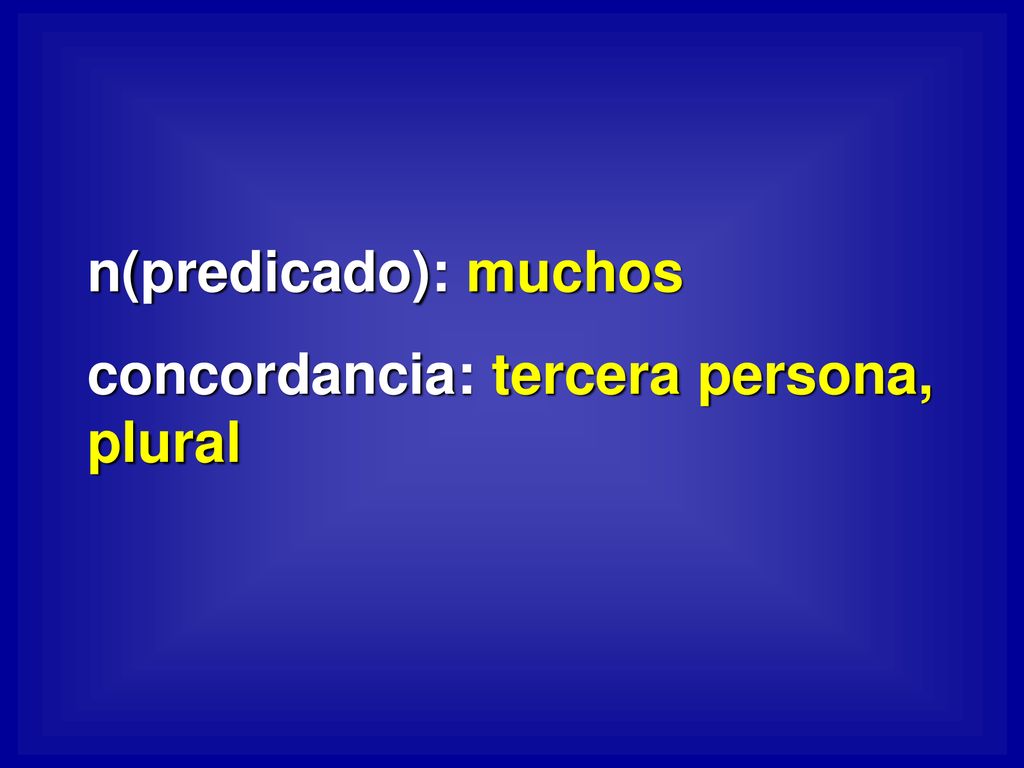 n(predicado): muchos

concordancia: tercera persona, plural